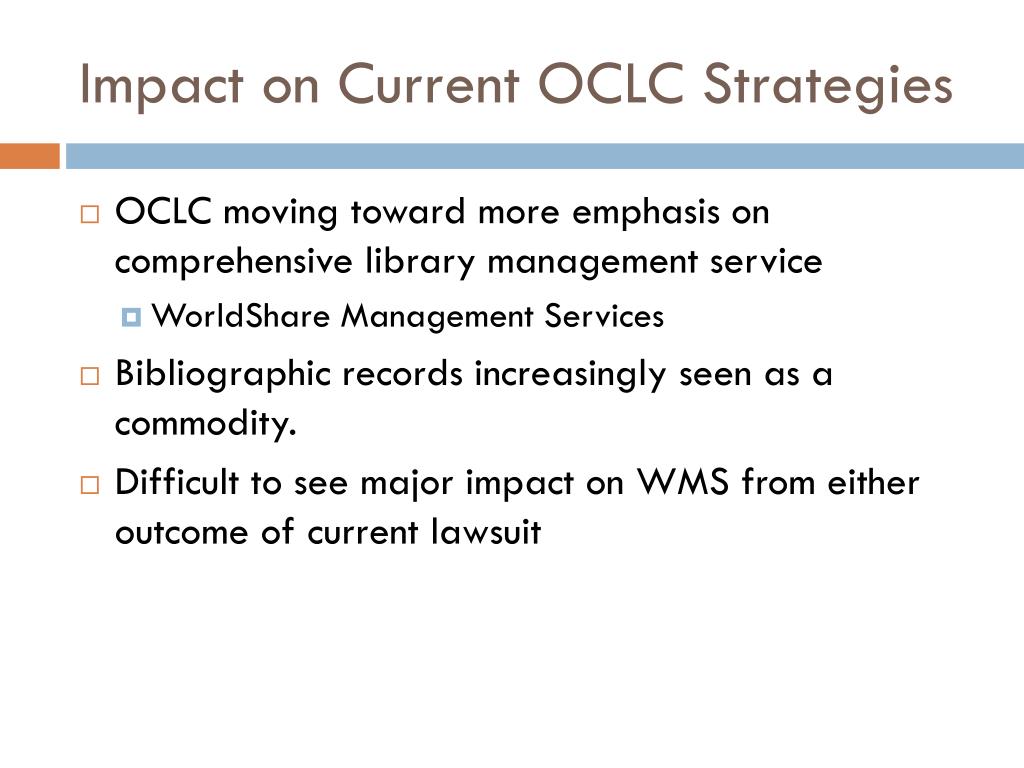 Impact on Current OCLC Strategies

OCLC moving toward more emphasis on comprehensive library management service

WorldShare Management Services

Bibliographic records increasingly seen as a commodity.

Difficult to see major impact on WMS from either outcome of current lawsuit